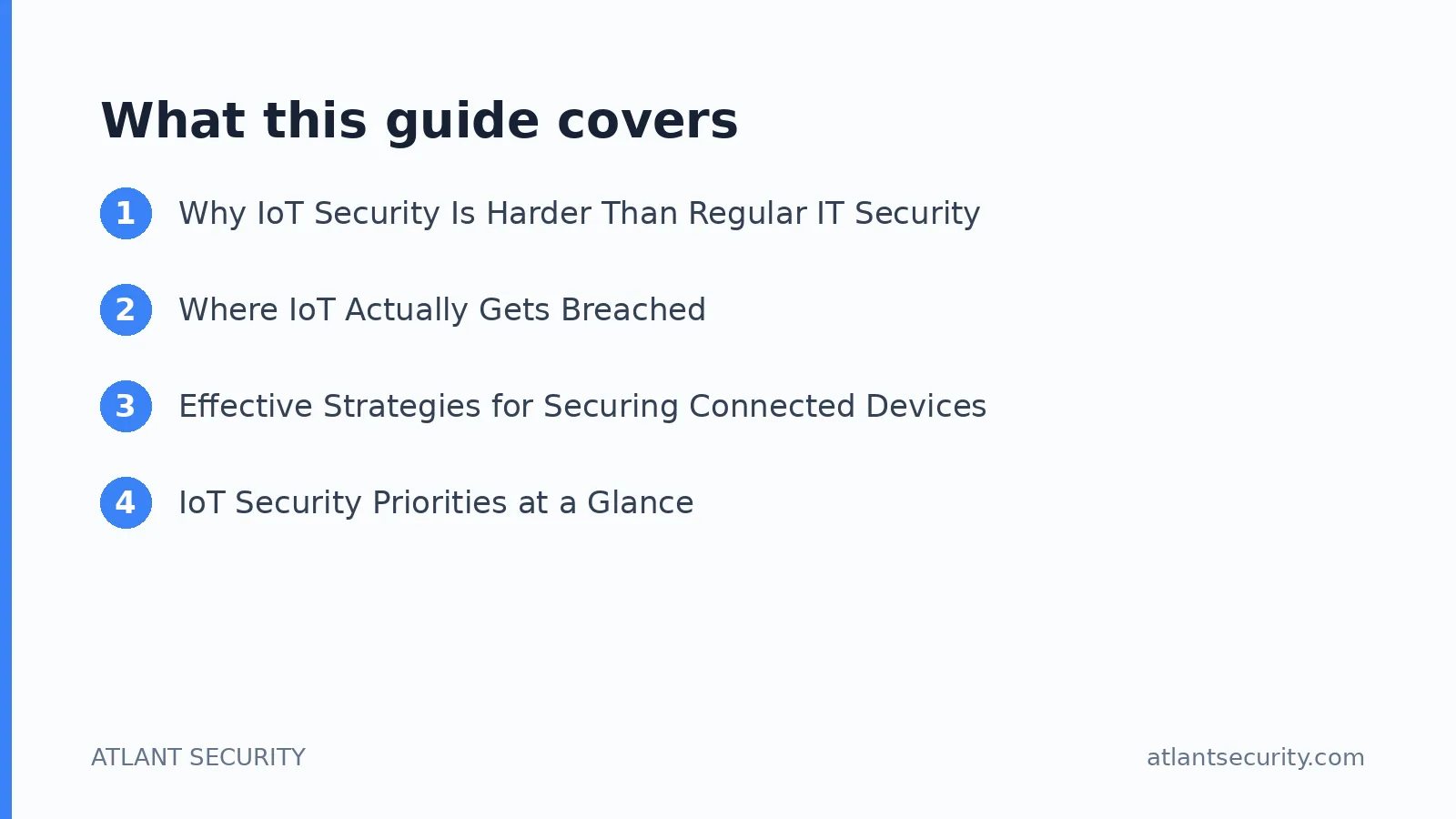 What this guide covers

1 Why IoT Security Is Harder Than Regular IT Security

2 Where IoT Actually Gets Breached

3 Effective Strategies for Securing Connected Devices

4 IoT Security Priorities at a Glance

ATLANT SECURITY

atlantsecurity.com